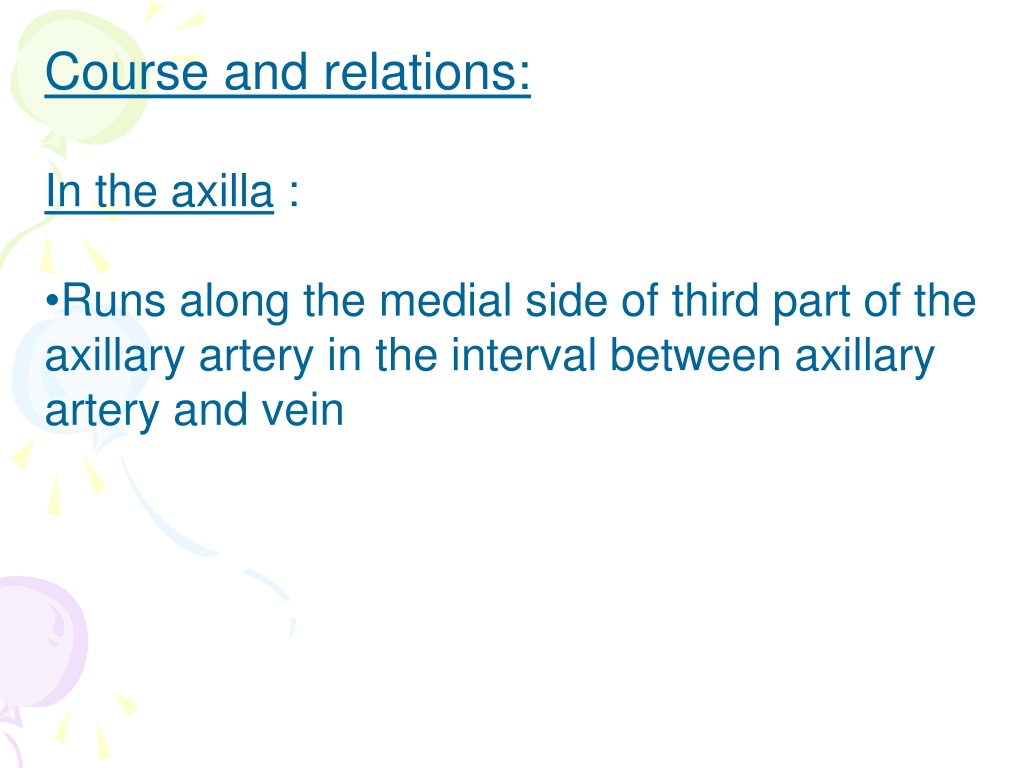 Course and relations:

In the axilla :

•Runs along the medial side of third part of the axillary artery in the interval between axillary artery and vein